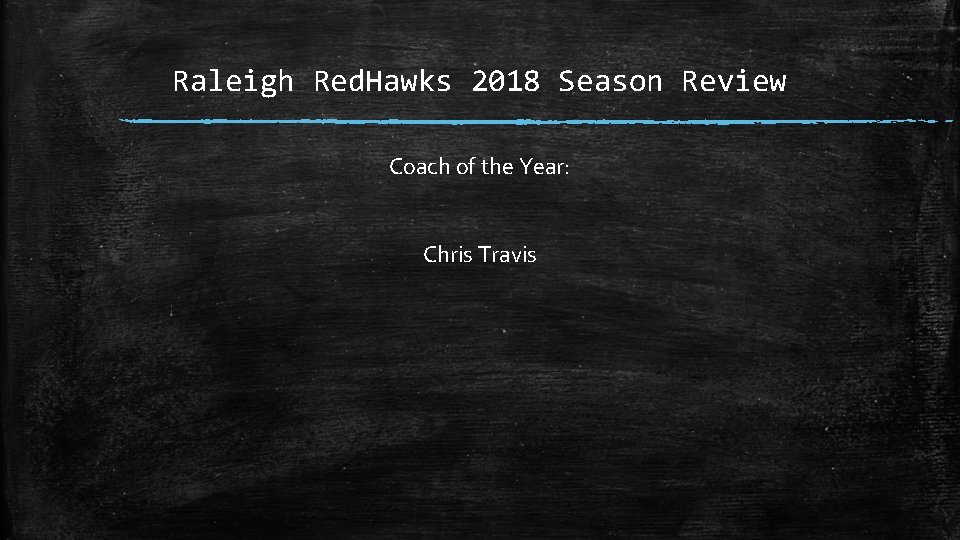 Raleigh RedHawks 2018 Season Review

Coach of the Year:

Chris Travis